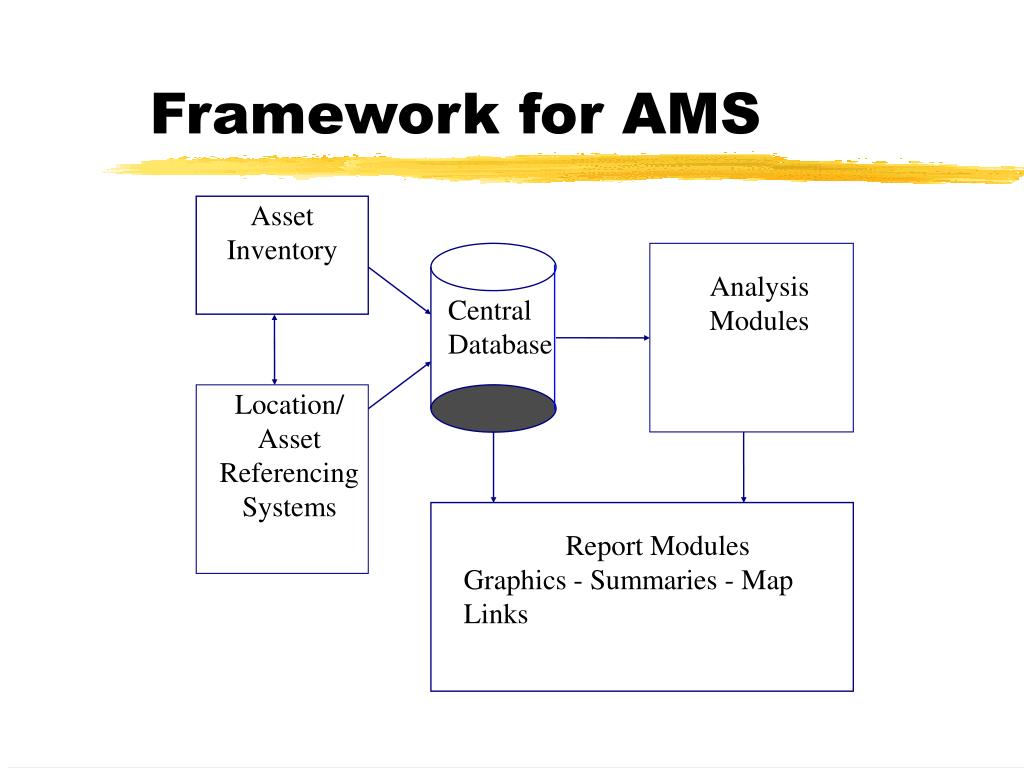 Framework for AMS

Asset Inventory

Location/ Asset Referencing Systems

Central Database

Analysis Modules

Report Modules
Graphics - Summaries - Map Links